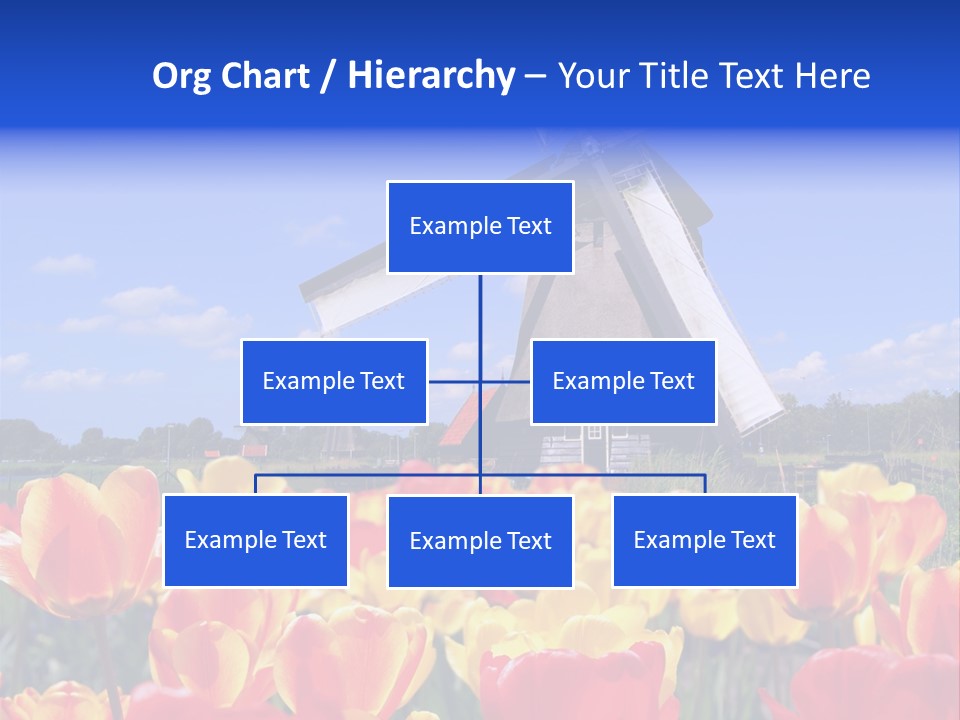 Org Chart / Hierarchy – Your Title Text Here

Example Text

Example Text

Example Text

Example Text

Example Text

Example Text